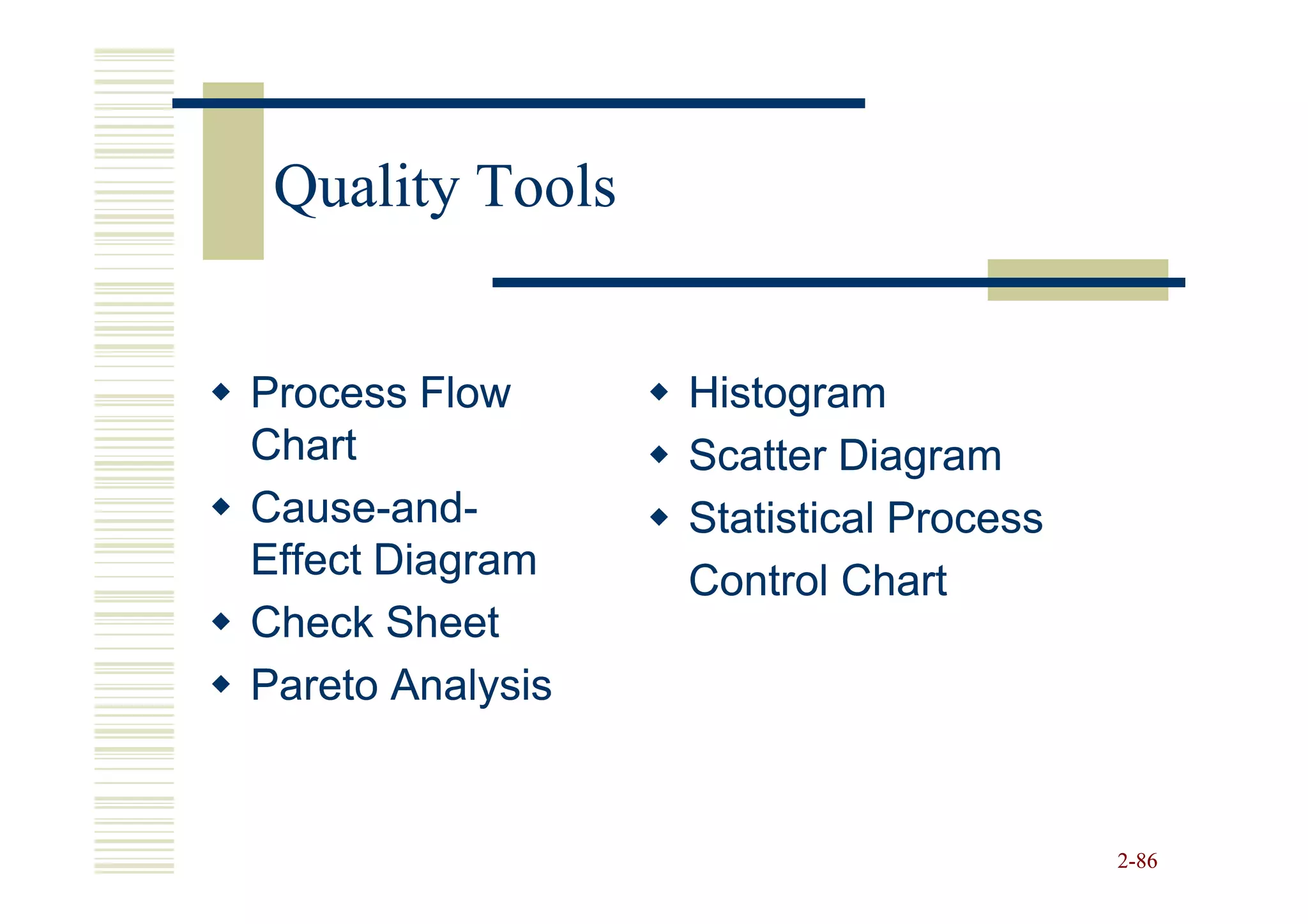 Quality Tools

◆ Process Flow Chart
◆ Cause-and-Effect Diagram
◆ Check Sheet
◆ Pareto Analysis

◆ Histogram
◆ Scatter Diagram
◆ Statistical Process Control Chart

2-86